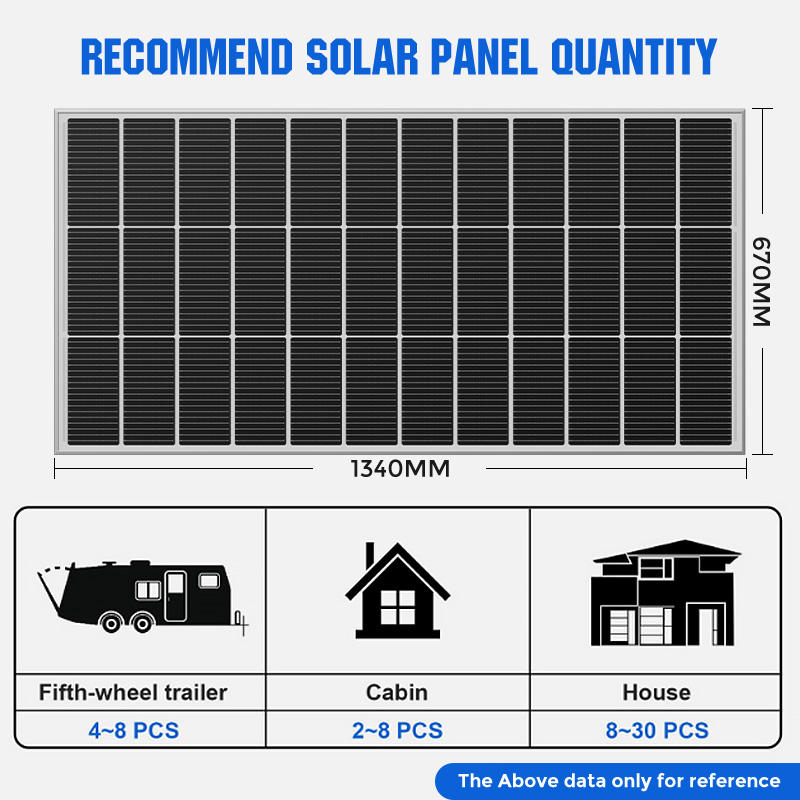 RECOMMEND SOLAR PANEL QUANTITY

670MM

1340MM

| Fifth-wheel trailer | Cabin | House |
|---|---|---|
| 4~8 PCS | 2~8 PCS | 8~30 PCS |

The Above data only for reference